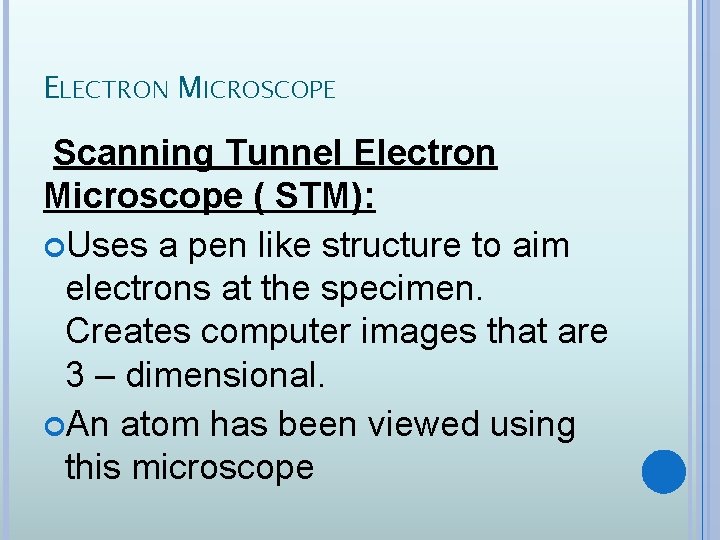 ELECTRON MICROSCOPE

Scanning Tunnel Electron Microscope ( STM):

Uses a pen like structure to aim electrons at the specimen. Creates computer images that are 3 – dimensional.

An atom has been viewed using this microscope